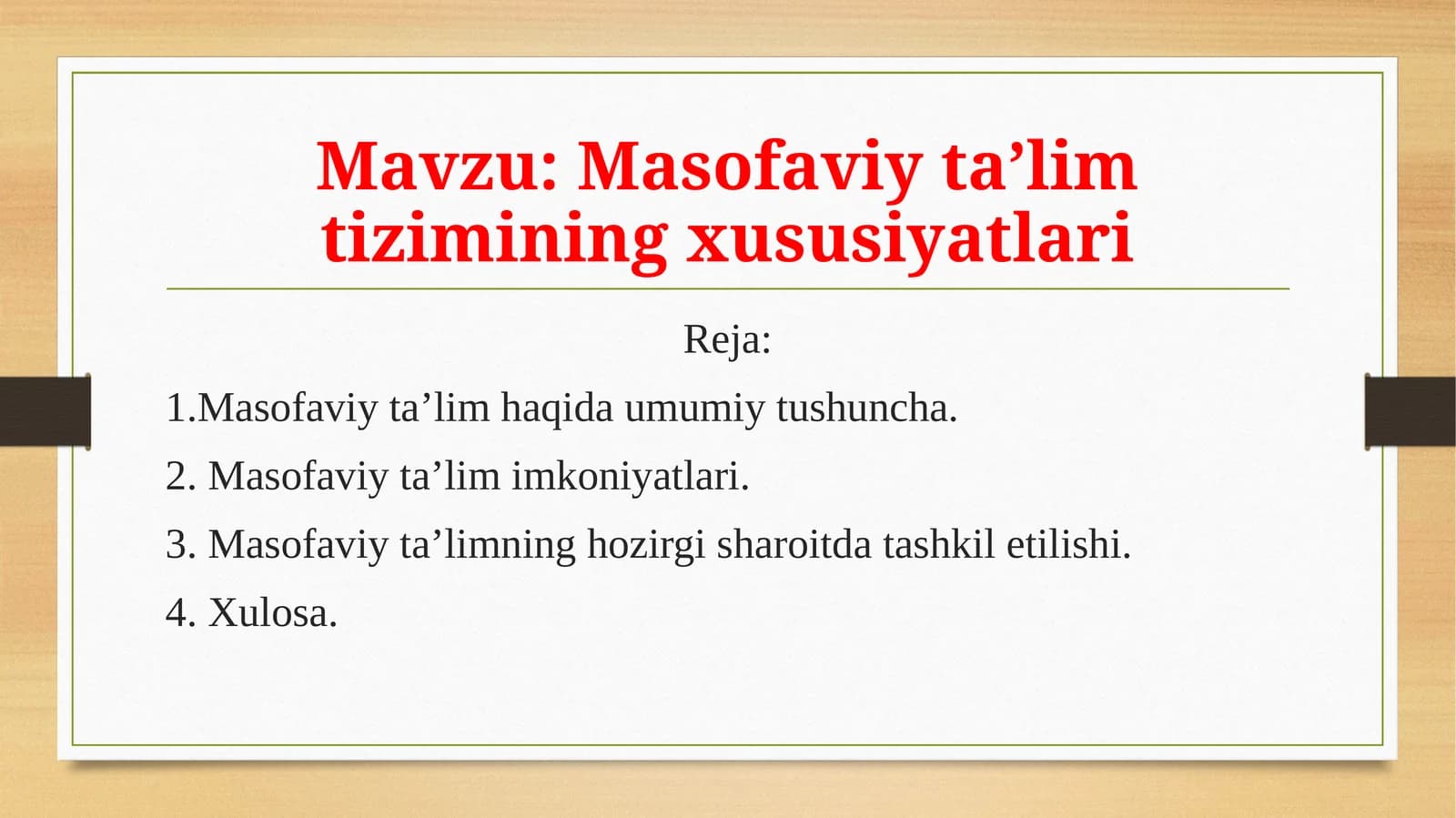 Mavzu: Masofaviy ta’lim tizimining xususiyatlari

Reja:

1.Masofaviy ta’lim haqida umumiy tushuncha.

2. Masofaviy ta’lim imkoniyatlari.

3. Masofaviy ta’limning hozirgi sharoitda tashkil etilishi.

4. Xulosa.